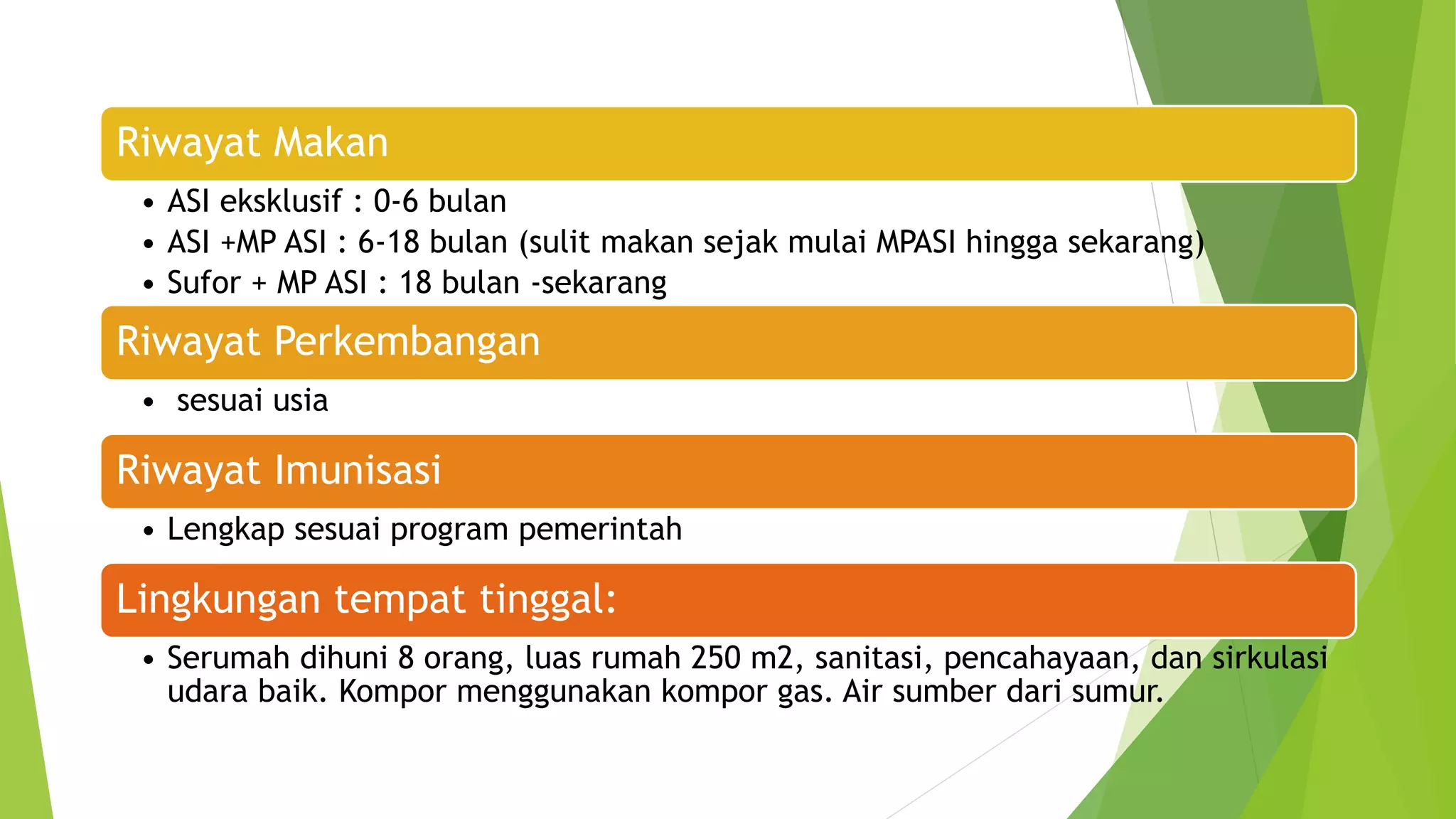 Riwayat Makan

• ASI eksklusif : 0-6 bulan
• ASI +MP ASI : 6-18 bulan (sulit makan sejak mulai MPASI hingga sekarang)
• Sufor + MP ASI : 18 bulan -sekarang

Riwayat Perkembangan

• sesuai usia

Riwayat Imunisasi

• Lengkap sesuai program pemerintah

Lingkungan tempat tinggal:

• Serumah dihuni 8 orang, luas rumah 250 m2, sanitasi, pencahayaan, dan sirkulasi udara baik. Kompor menggunakan kompor gas. Air sumber dari sumur.